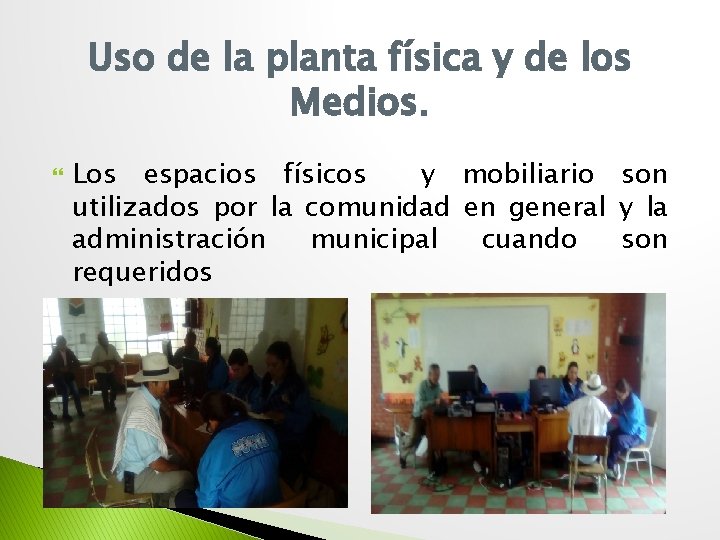 Uso de la planta física y de los Medios.

Los espacios físicos y mobiliario son utilizados por la comunidad en general y la administración municipal cuando son requeridos